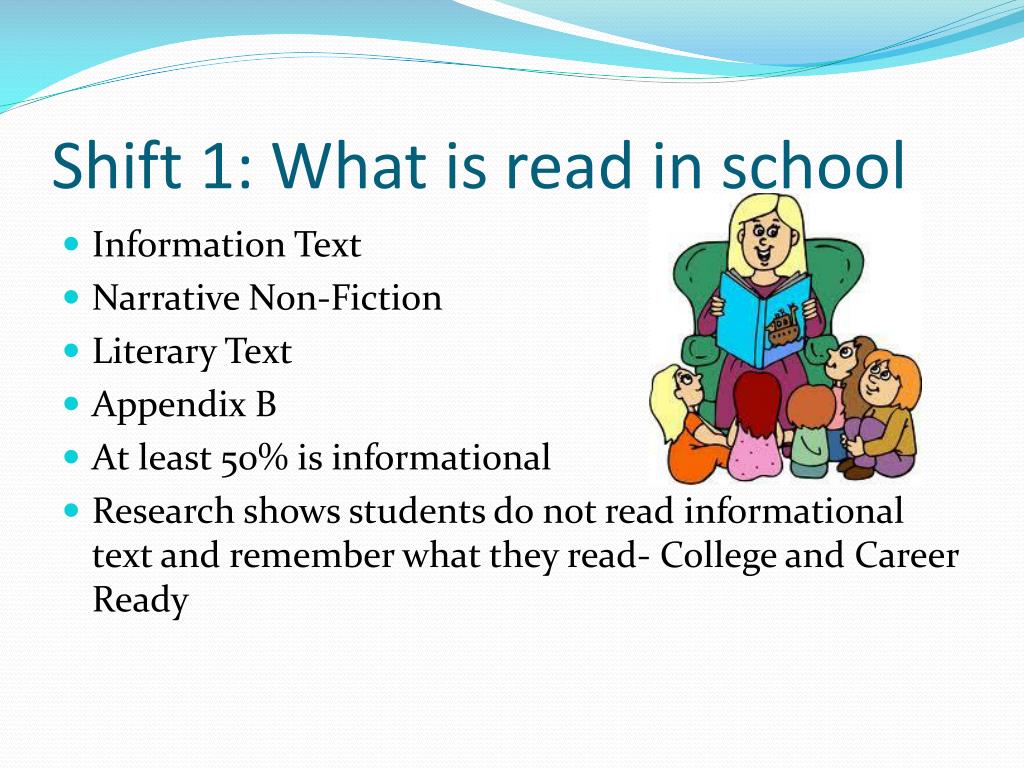 Shift 1: What is read in school

- Information Text
- Narrative Non-Fiction
- Literary Text
- Appendix B
- At least 50% is informational
- Research shows students do not read informational text and remember what they read- College and Career Ready